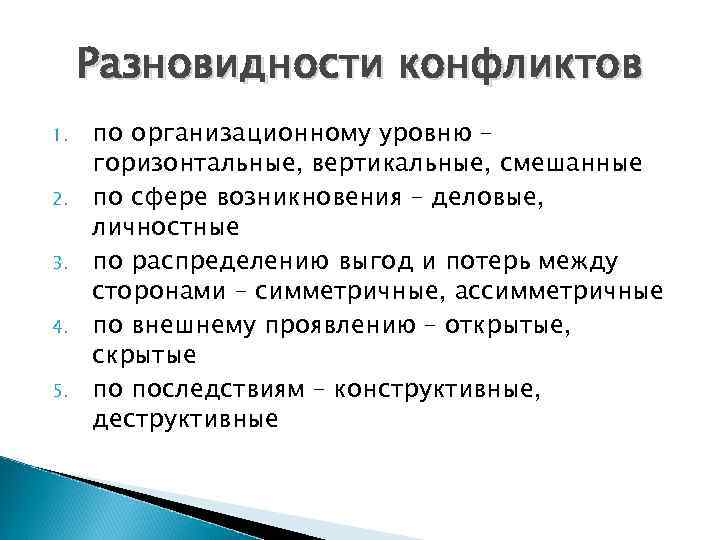 Разновидности конфликтов

1. по организационному уровню – горизонтальные, вертикальные, смешанные
2. по сфере возникновения – деловые, личностные
3. по распределению выгод и потерь между сторонами – симметричные, ассимметричные
4. по внешнему проявлению – открытые, скрытые
5. по последствиям – конструктивные, деструктивные